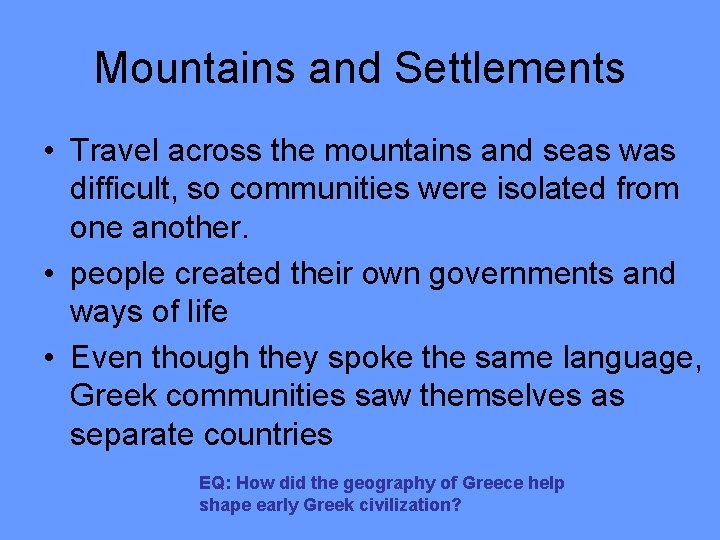 Mountains and Settlements

• Travel across the mountains and seas was difficult, so communities were isolated from one another.
• people created their own governments and ways of life
• Even though they spoke the same language, Greek communities saw themselves as separate countries

EQ: How did the geography of Greece help shape early Greek civilization?